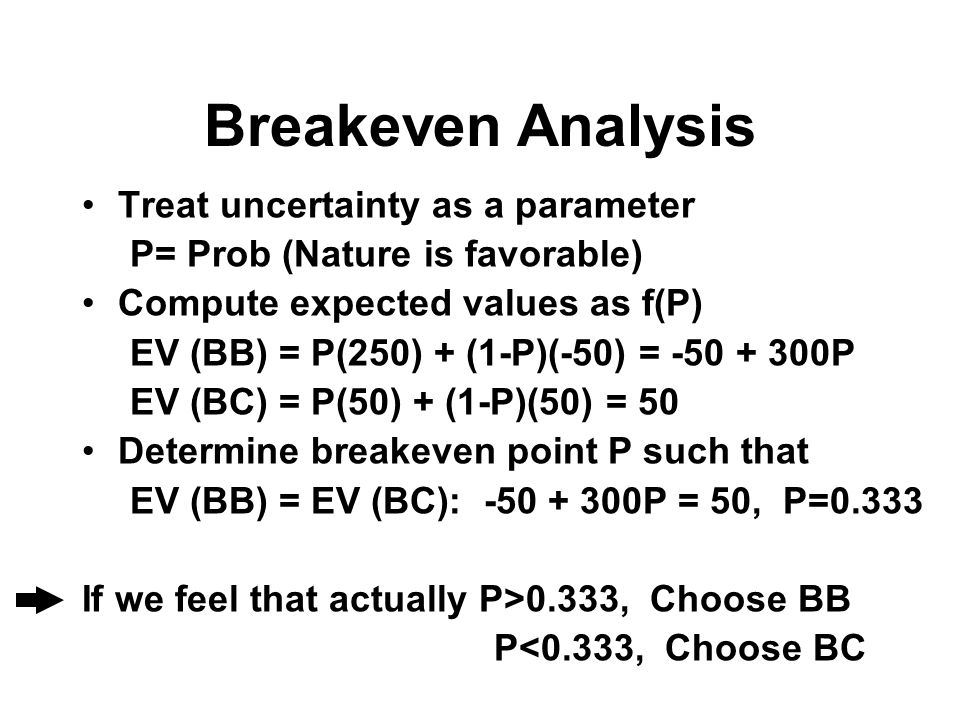 Breakeven Analysis

• Treat uncertainty as a parameter
P= Prob (Nature is favorable)
• Compute expected values as f(P)
EV (BB) = P(250) + (1-P)(-50) = -50 + 300P
EV (BC) = P(50) + (1-P)(50) = 50
• Determine breakeven point P such that
EV (BB) = EV (BC): -50 + 300P = 50, P=0.333

If we feel that actually P>0.333, Choose BB
P<0.333, Choose BC